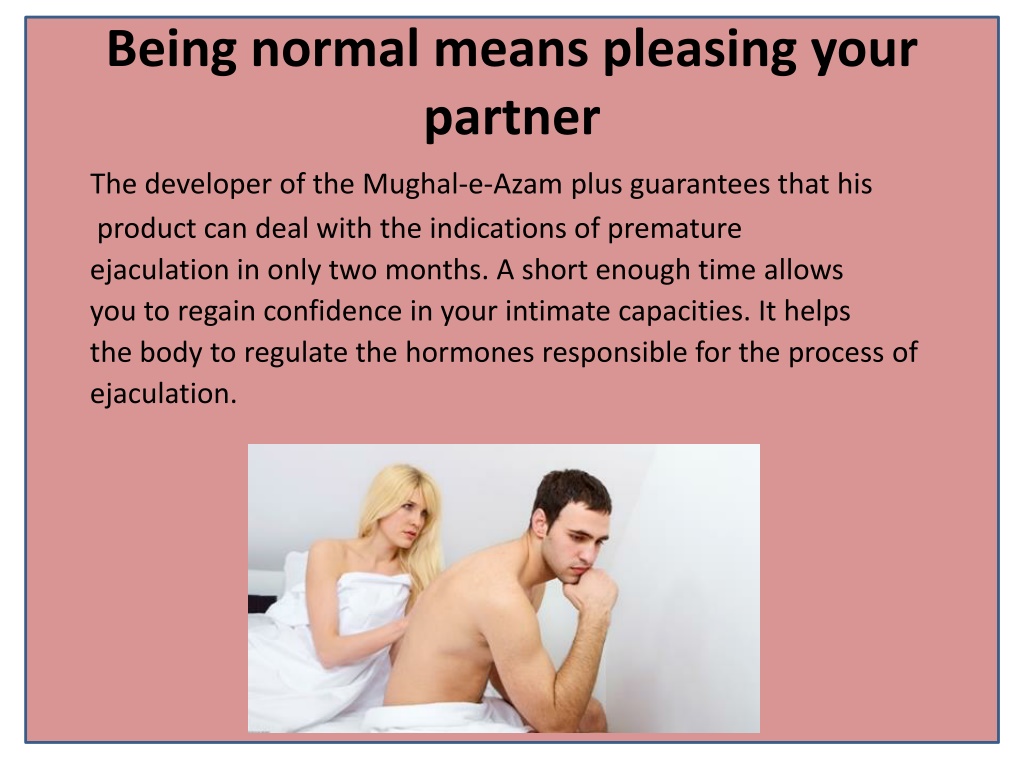 Being normal means pleasing your partner

The developer of the Mughal-e-Azam plus guarantees that his product can deal with the indications of premature ejaculation in only two months. A short enough time allows you to regain confidence in your intimate capacities. It helps the body to regulate the hormones responsible for the process of ejaculation.